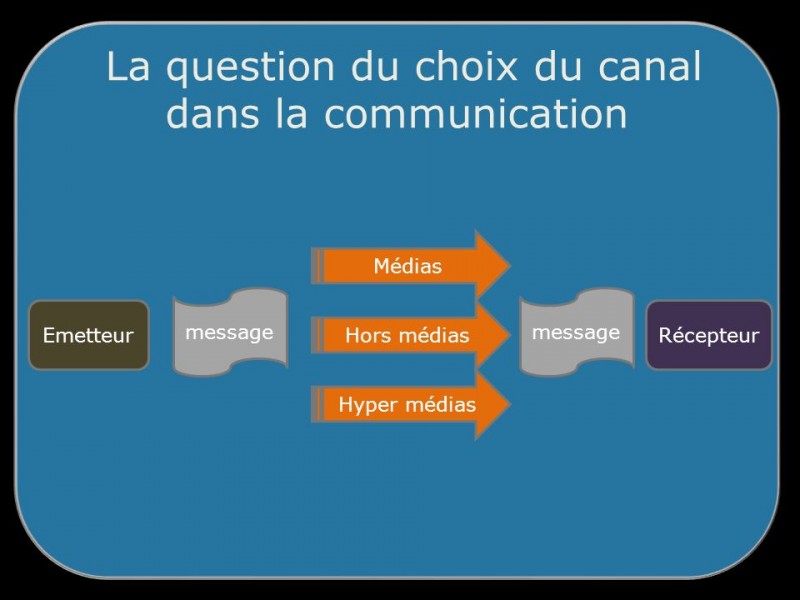 La question du choix du canal dans la communication

Emetteur

message

Médias

Hors médias

Hyper médias

message

Récepteur